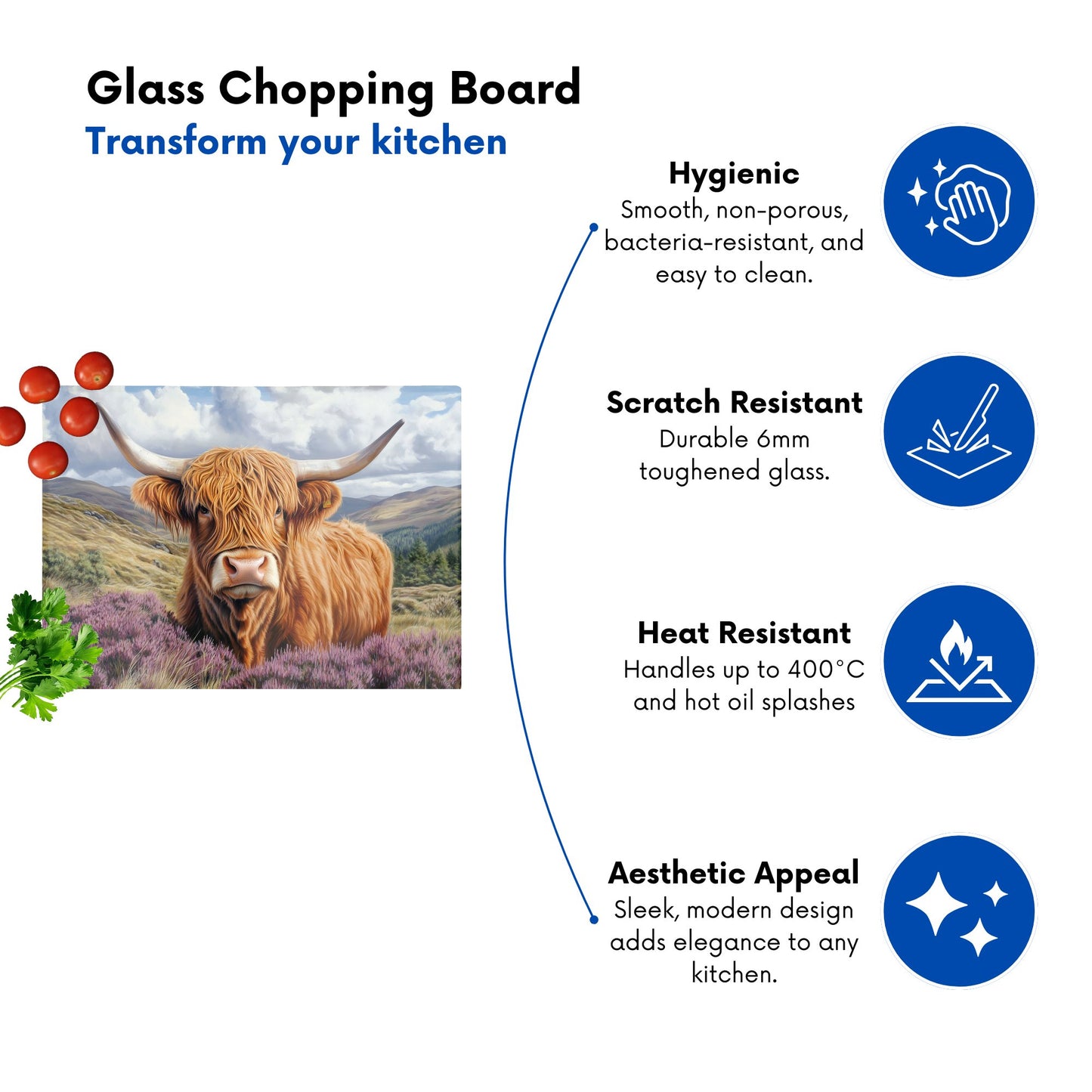 Glass Chopping Board
Transform your kitchen

Hygienic
Smooth, non-porous, bacteria-resistant, and easy to clean.

Scratch Resistant
Durable 6mm toughened glass.

Heat Resistant
Handles up to 400°C and hot oil splashes

Aesthetic Appeal
Sleek, modern design adds elegance to any kitchen.